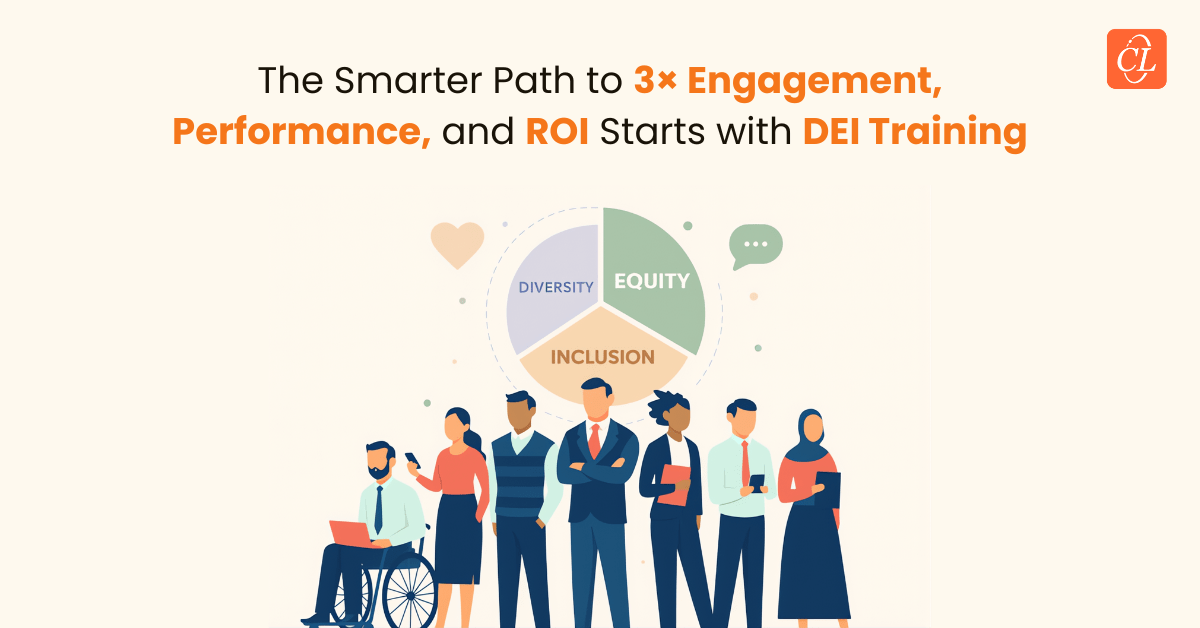 CL

The Smarter Path to 3× Engagement, Performance, and ROI Starts with DEI Training

DIVERSITY

EQUITY

INCLUSION